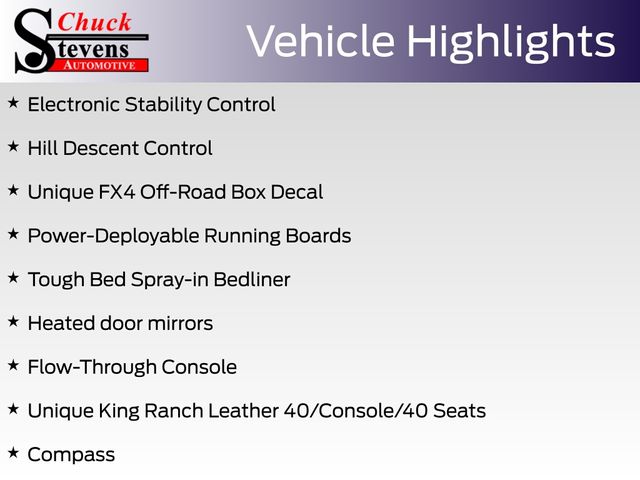 Chuck Stevens AUTOMOTIVE

Vehicle Highlights

★ Electronic Stability Control

★ Hill Descent Control

★ Unique FX4 Off-Road Box Decal

★ Power-Deployable Running Boards

★ Tough Bed Spray-in Bedliner

★ Heated door mirrors

★ Flow-Through Console

★ Unique King Ranch Leather 40/Console/40 Seats

★ Compass